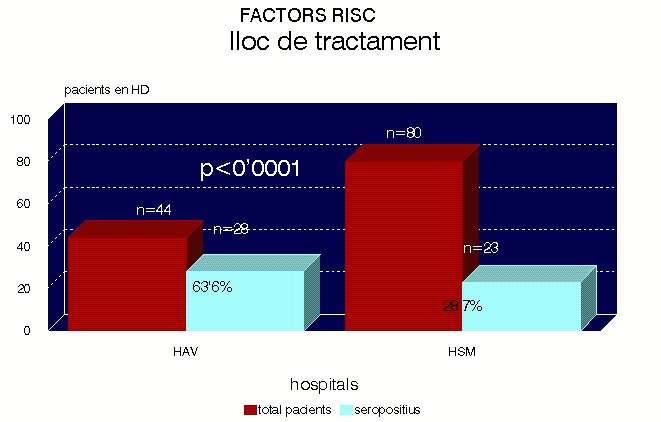 FACTORS RISC
lloc de tractament

pacients en HD

100
80
60
40
20
0

p<0'0001

n=44
n=28
63'6%
n=80
n=23
28'7%

HAV
HSM

hospitals

total pacients
seropositius